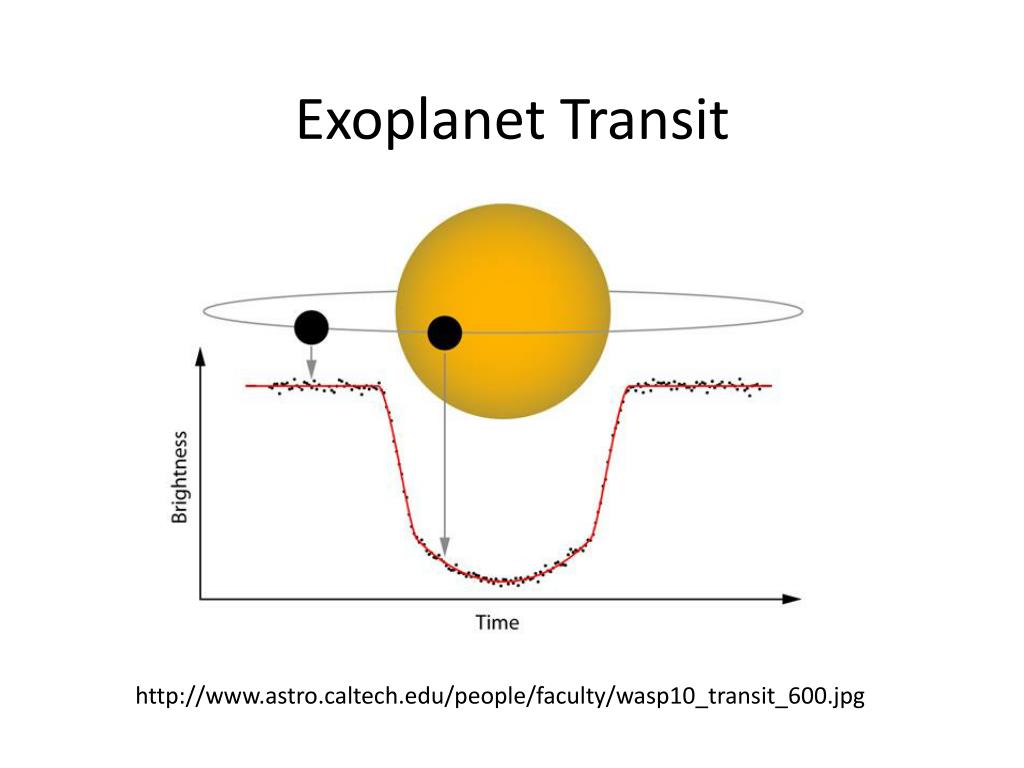 Exoplanet Transit

Brightness

Time

http://www.astro.caltech.edu/people/faculty/wasp10_transit_600.jpg